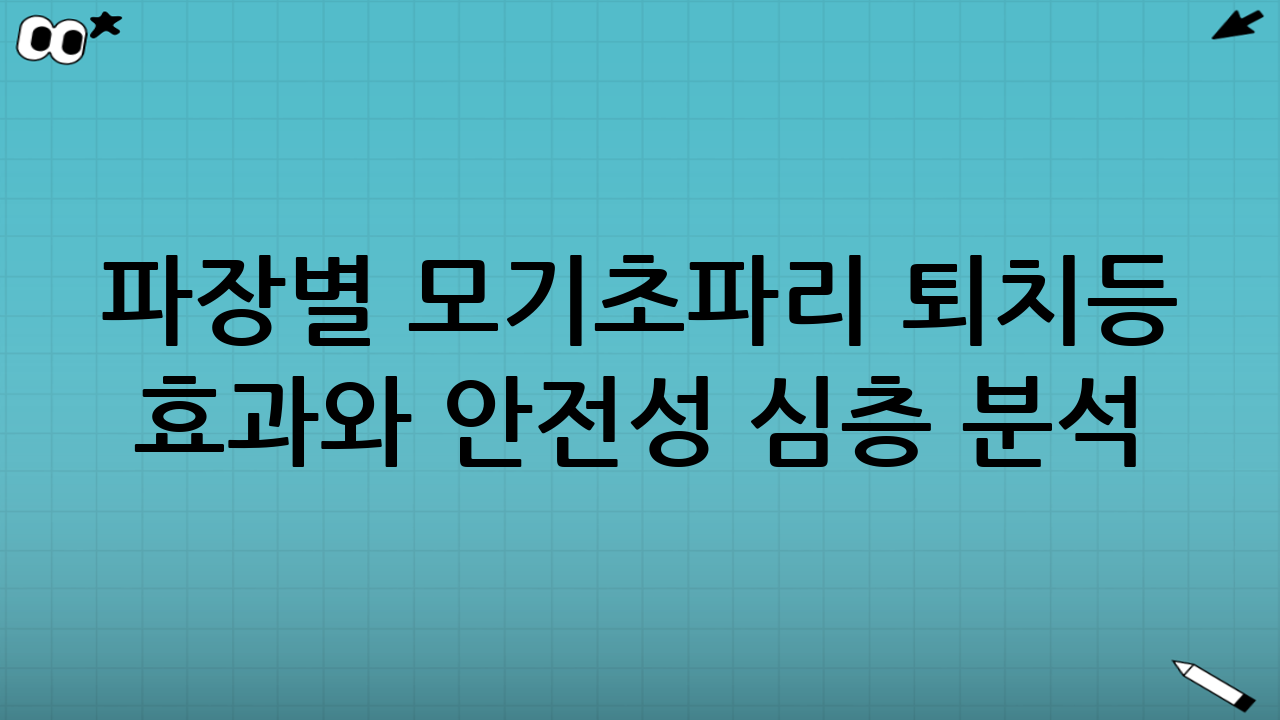 파장별 모기초파리 퇴치등 효과와 안전성 심층 분석